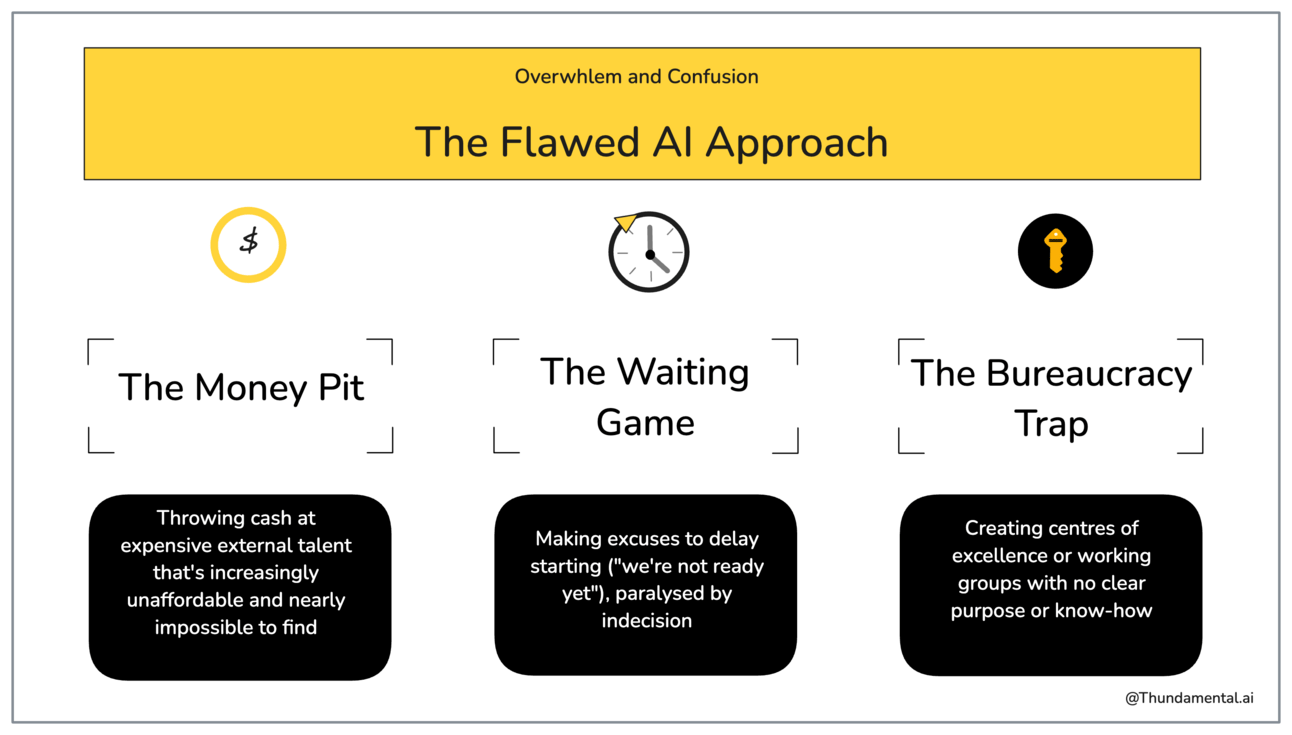 Overwhlem and Confusion

The Flawed AI Approach

$

The Money Pit

Throwing cash at expensive external talent that's increasingly unaffordable and nearly impossible to find

The Waiting Game

Making excuses to delay starting ("we're not ready yet"), paralysed by indecision

The Bureaucracy Trap

Creating centres of excellence or working groups with no clear purpose or know-how

@Thundamental.ai